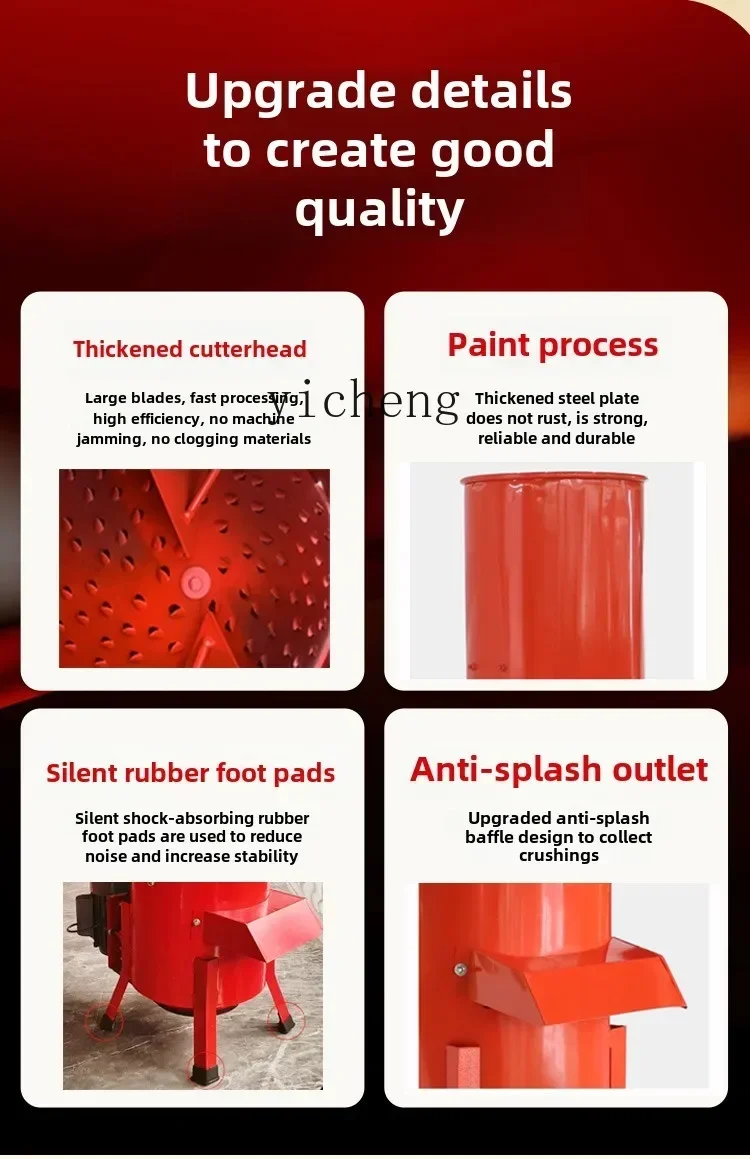 Upgrade details to create good quality

Thickened cutterhead

Large blades, fast processing, high efficiency, no machine jamming, no clogging materials

yicheng

Paint process

Thickened steel plate does not rust, is strong, reliable and durable

Silent rubber foot pads

Silent shock-absorbing rubber foot pads are used to reduce noise and increase stability

Anti-splash outlet

Upgraded anti-splash baffle design to collect crushings